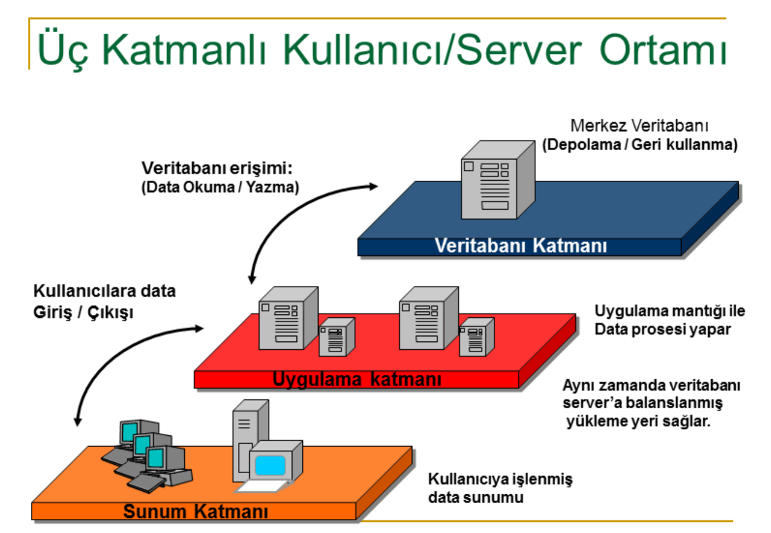 Üç Katmanlı Kullanıcı/Server Ortamı

Merkez Veritabanı
(Depolama / Geri kullanma)

Veritabanı erişimi:
(Data Okuma / Yazma)

Veritabanı Katmanı

Kullanıcılara data
Giriş / Çıkışı

Uygulama mantığı ile
Data prosesi yapar

Uygulama katmanı

Aynı zamanda veritabanı server'a balanslanmış yükleme yeri sağlar.

Kullanıcıya işlenmiş
data sunumu

Sunum Katmanı